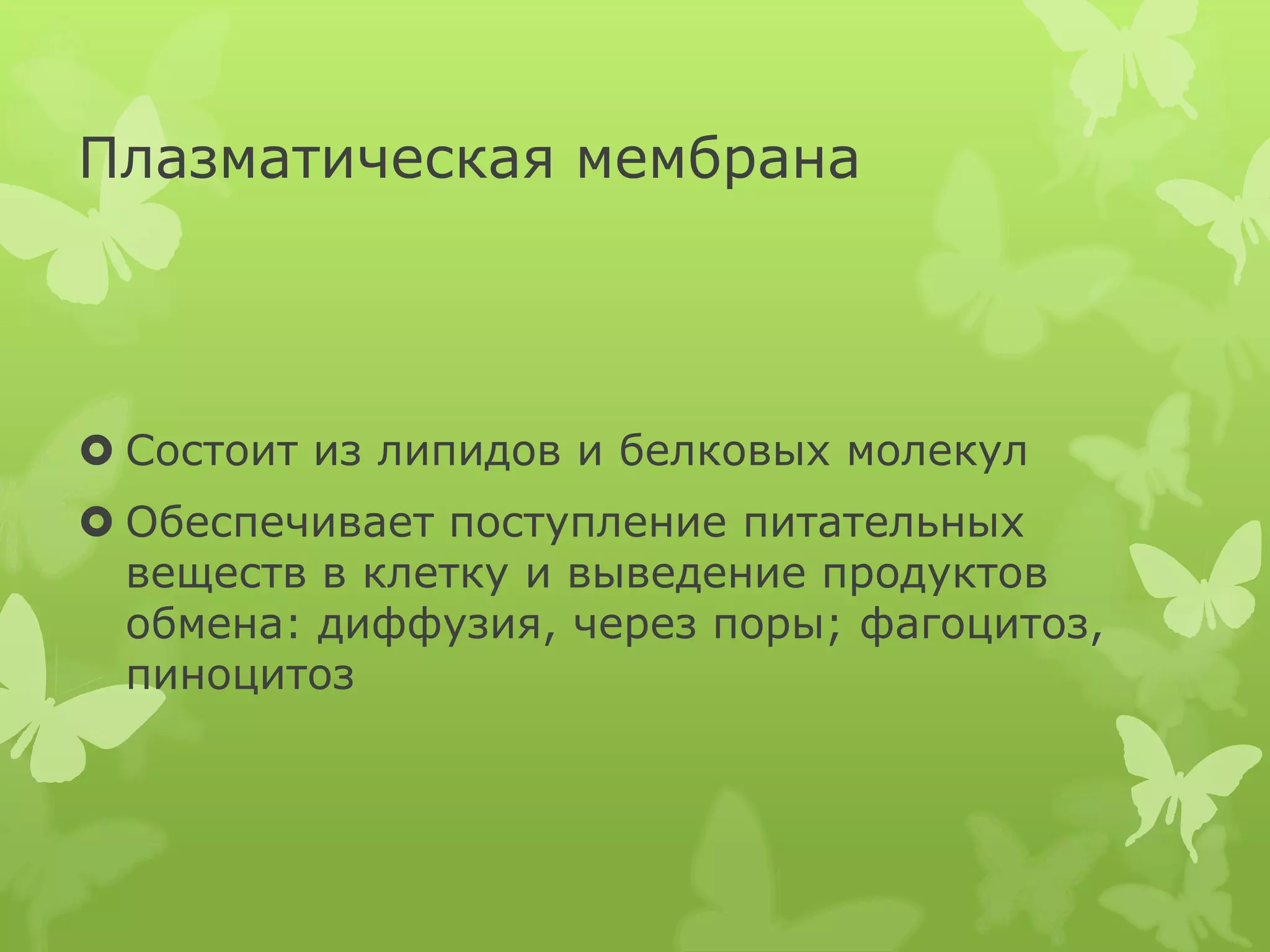 Плазматическая мембрана

Состоит из липидов и белковых молекул

Обеспечивает поступление питательных веществ в клетку и выведение продуктов обмена: диффузия, через поры; фагоцитоз, пиноцитоз